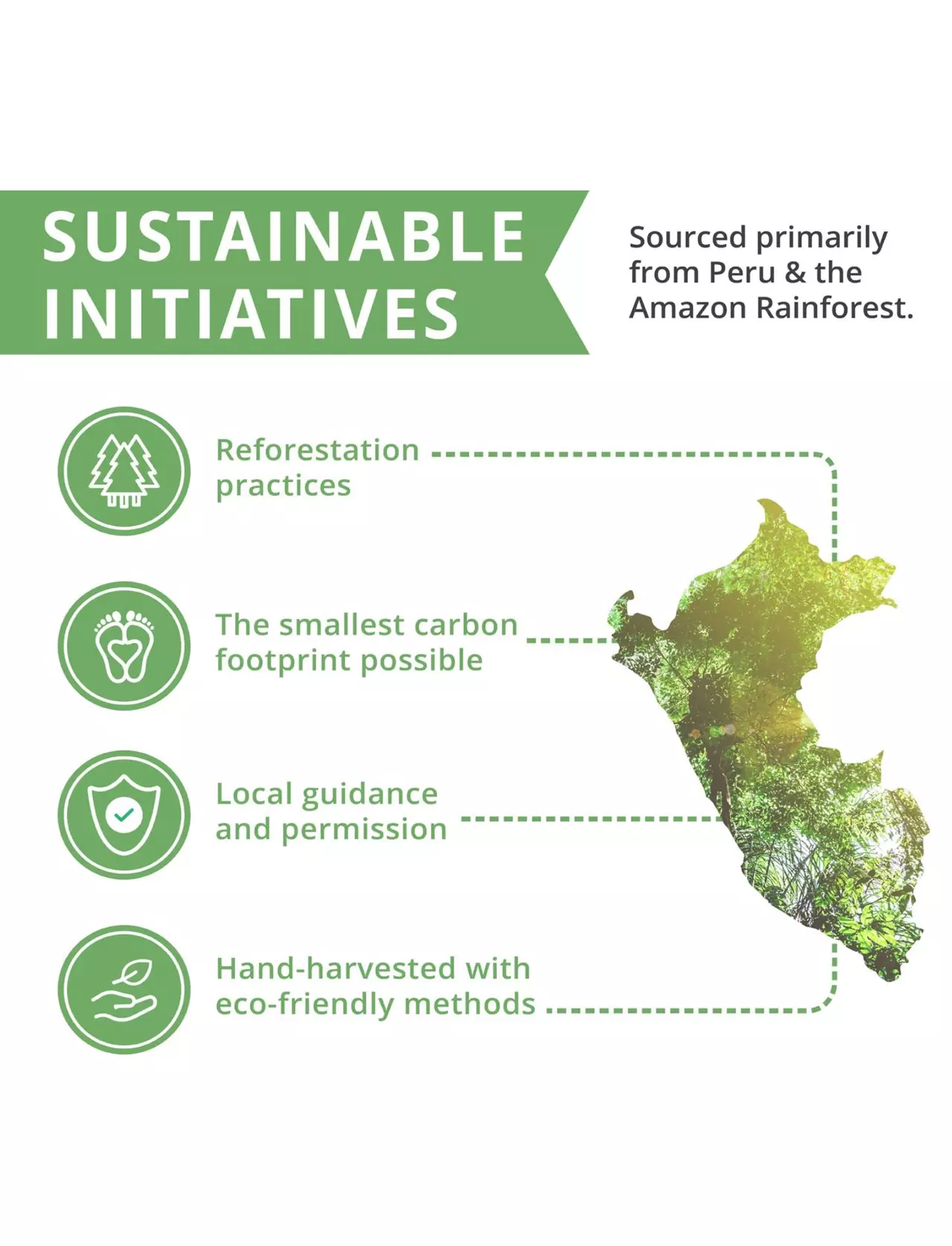 SUSTAINABLE INITIATIVES

Sourced primarily from Peru & the Amazon Rainforest.

Reforestation practices

The smallest carbon footprint possible

Local guidance and permission

Hand-harvested with eco-friendly methods